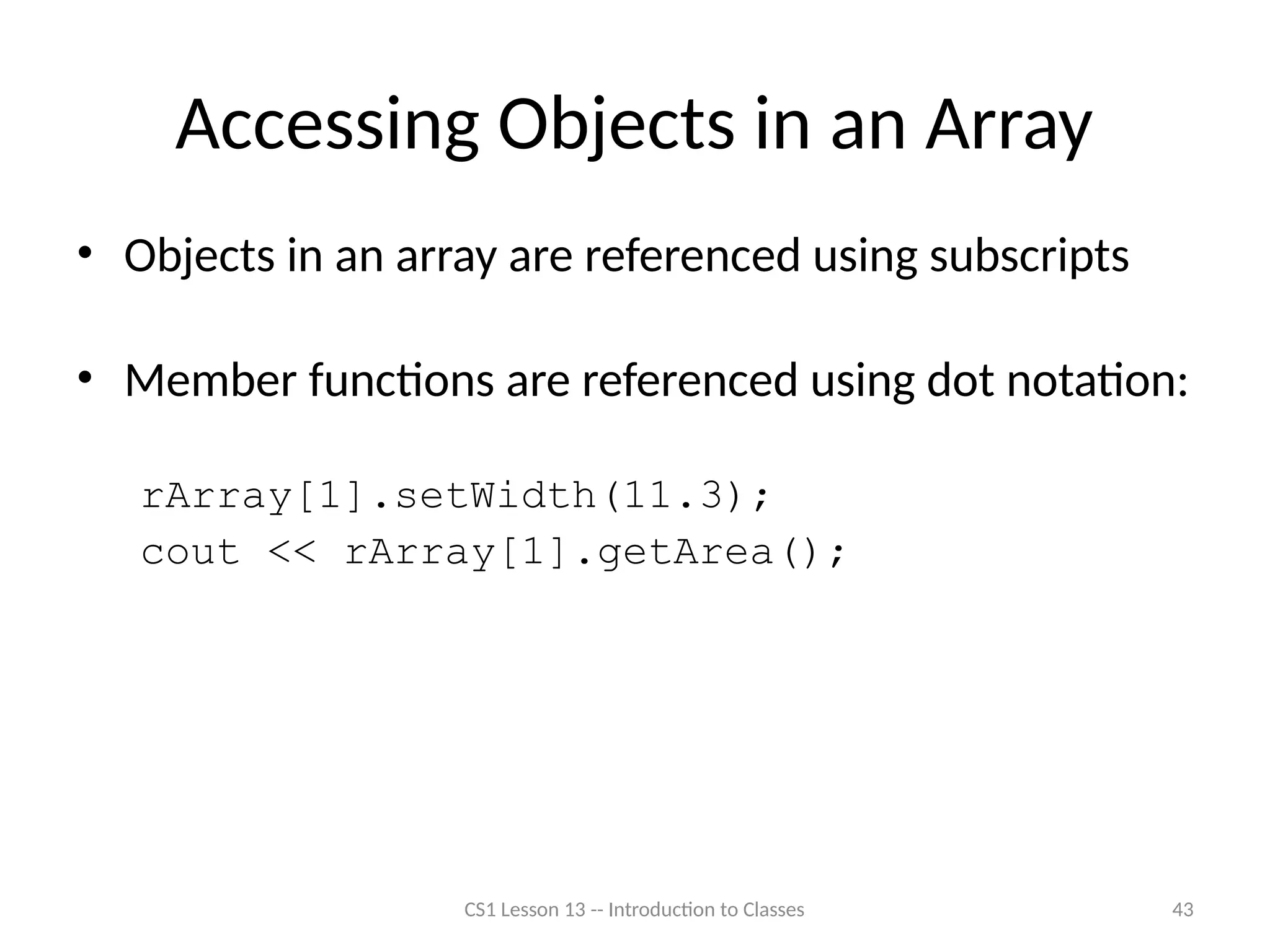 Accessing Objects in an Array

• Objects in an array are referenced using subscripts

• Member functions are referenced using dot notation:

rArray[1].setWidth(11.3);
cout << rArray[1].getArea();

CS1 Lesson 13 -- Introduction to Classes

43